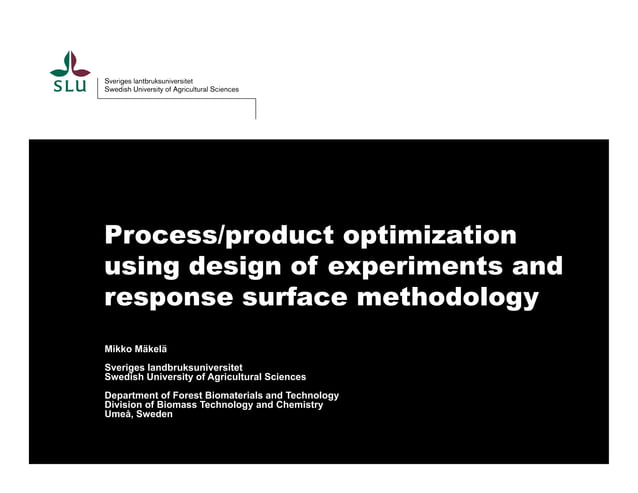 SLU

Sveriges lantbruksuniversitet
Swedish University of Agricultural Sciences

Process/product optimization using design of experiments and response surface methodology

Mikko Mäkelä

Sveriges landbruksuniversitet
Swedish University of Agricultural Sciences

Department of Forest Biomaterials and Technology
Division of Biomass Technology and Chemistry
Umeå, Sweden